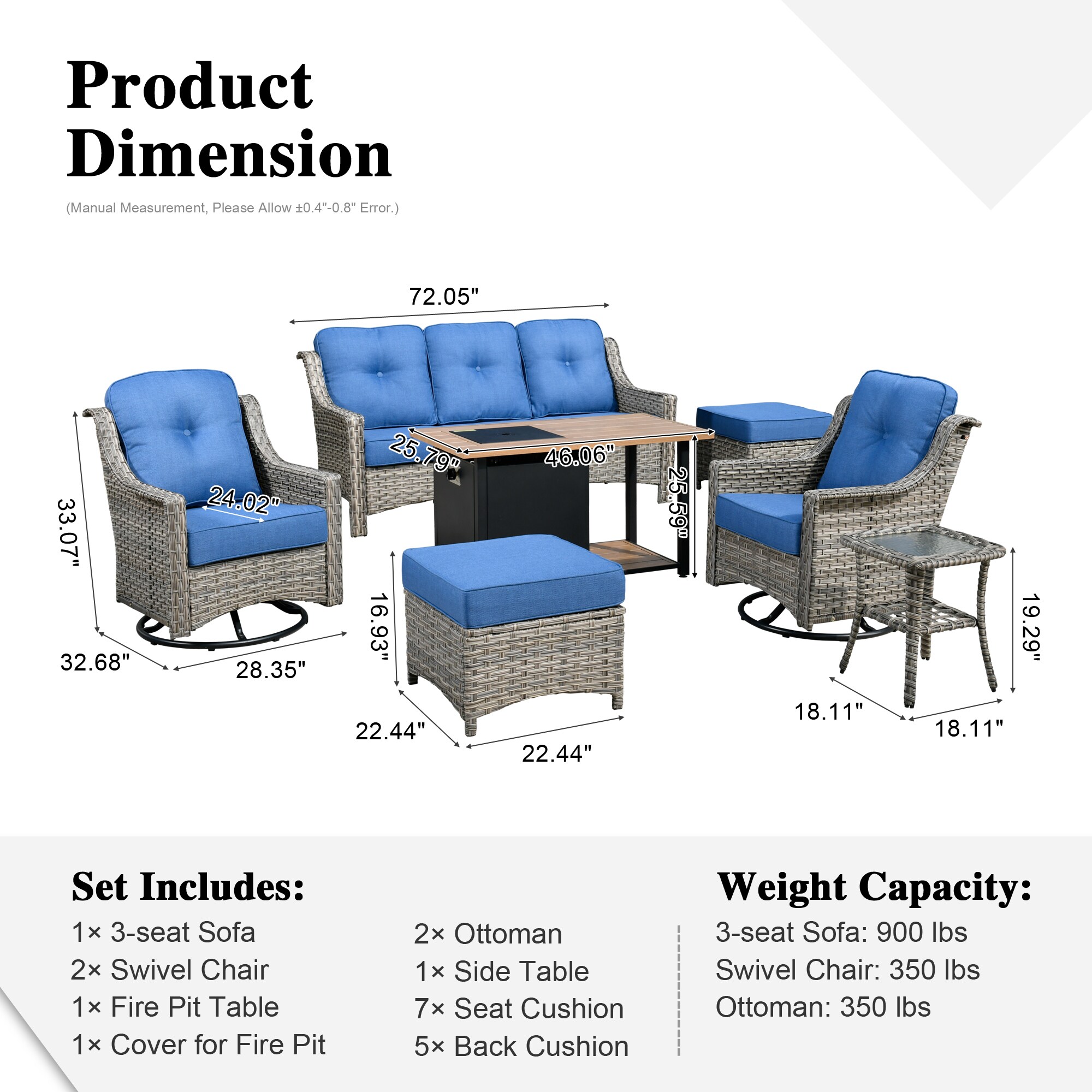 Product Dimension

(Manual Measurement, Please Allow ±0.4"-0.8" Error.)

72.05"

25.79"

46.06"

25.59"

24.02"

33.07"

32.68"

28.35"

16.93"

22.44"

22.44"

19.29"

18.11"

18.11"

Set Includes:

1× 3-seat Sofa
2× Swivel Chair
1× Fire Pit Table
1× Cover for Fire Pit

2× Ottoman
1× Side Table
7× Seat Cushion
5× Back Cushion

Weight Capacity:

3-seat Sofa: 900 lbs
Swivel Chair: 350 lbs
Ottoman: 350 lbs